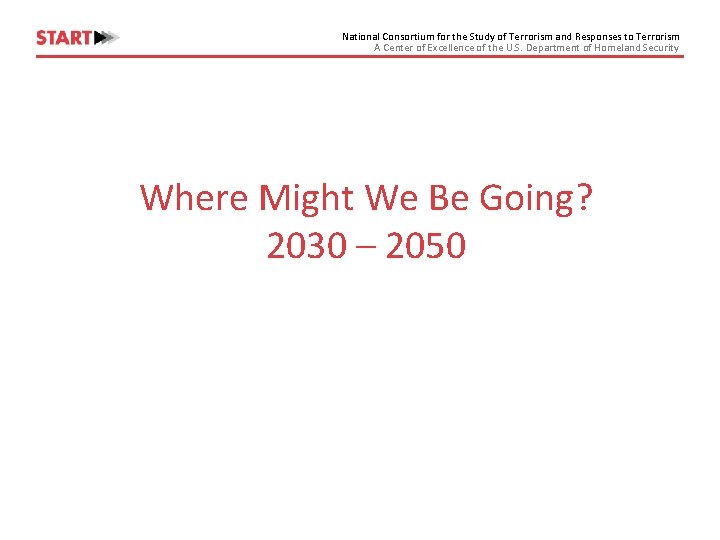 START

National Consortium for the Study of Terrorism and Responses to Terrorism
A Center of Excellence of the U.S. Department of Homeland Security

Where Might We Be Going?
2030 – 2050